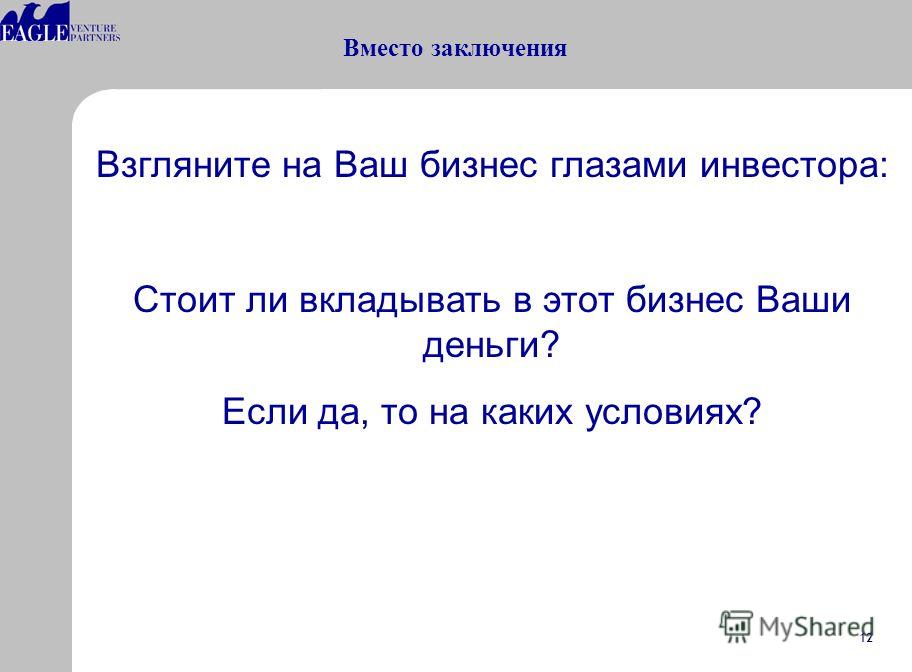 EAGLE VENTURE PARTNERS

Вместо заключения

Взгляните на Ваш бизнес глазами инвестора:

Стоит ли вкладывать в этот бизнес Ваши деньги?

Если да, то на каких условиях?

MyShared

12